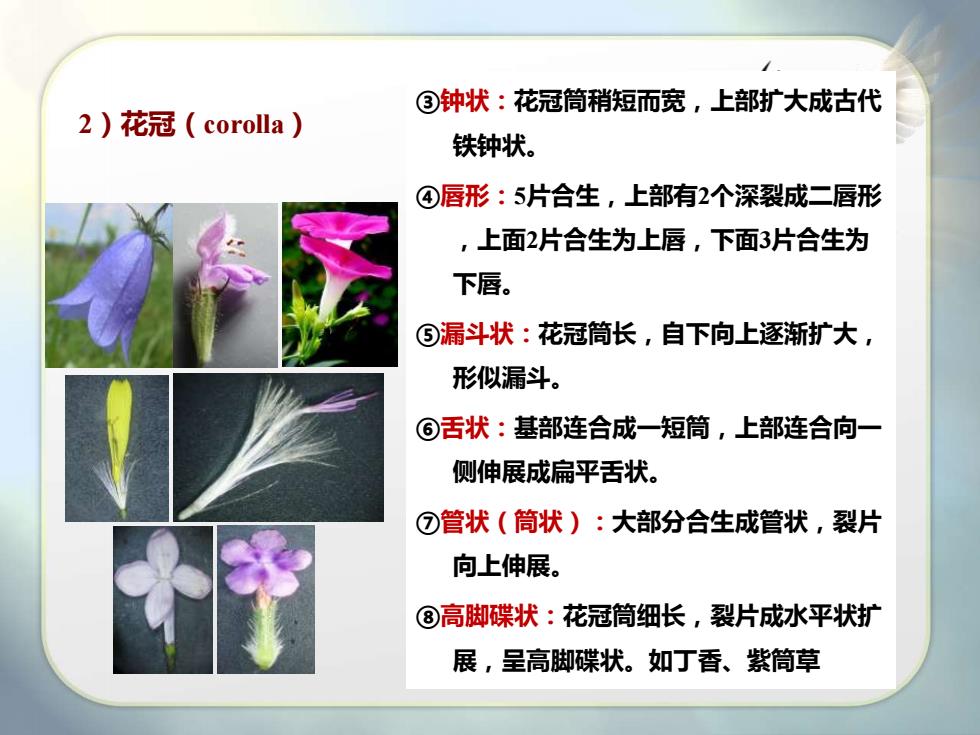 2）花冠（corolla）

③钟状：花冠筒稍短而宽，上部扩大成古代铁钟状。

④唇形：5片合生，上部有2个深裂成二唇形，上面2片合生为上唇，下面3片合生为下唇。

⑤漏斗状：花冠筒长，自下向上逐渐扩大，形似漏斗。

⑥舌状：基部连合成一短筒，上部连合向一侧伸展成扁平舌状。

⑦管状（筒状）：大部分合生成管状，裂片向上伸展。

⑧高脚碟状：花冠筒细长，裂片成水平状扩展，呈高脚碟状。如丁香、紫筒草